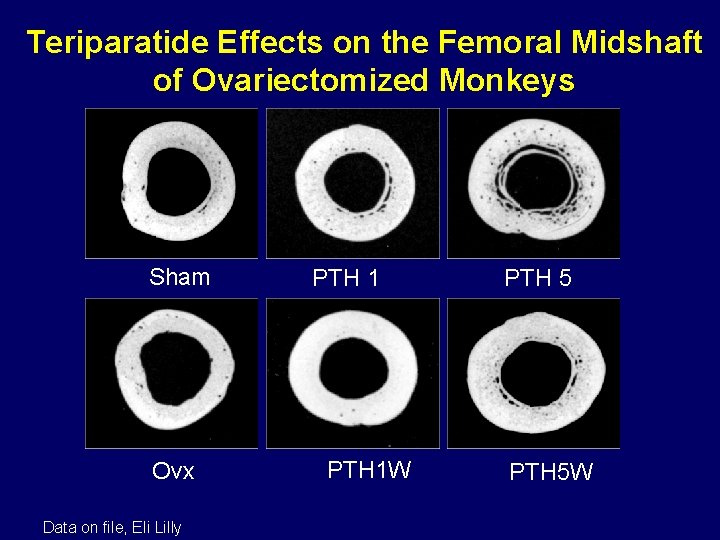 Teriparatide Effects on the Femoral Midshaft of Ovariectomized Monkeys

Sham

PTH 1

PTH 5

Ovx

PTH1W

PTH5W

Data on file, Eli Lilly